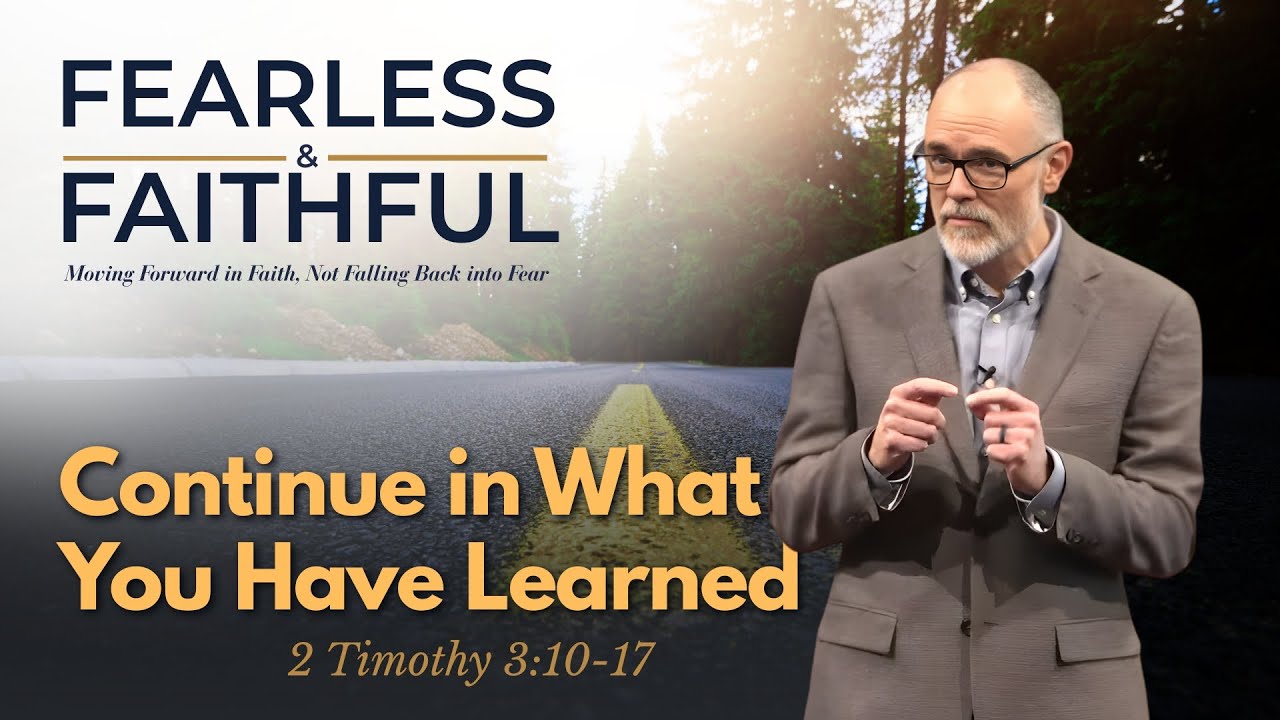 FEARLESS
&
FAITHFUL
Moving Forward in Faith, Not Falling Back into Fear

Continue in What You Have Learned
2 Timothy 3:10-17